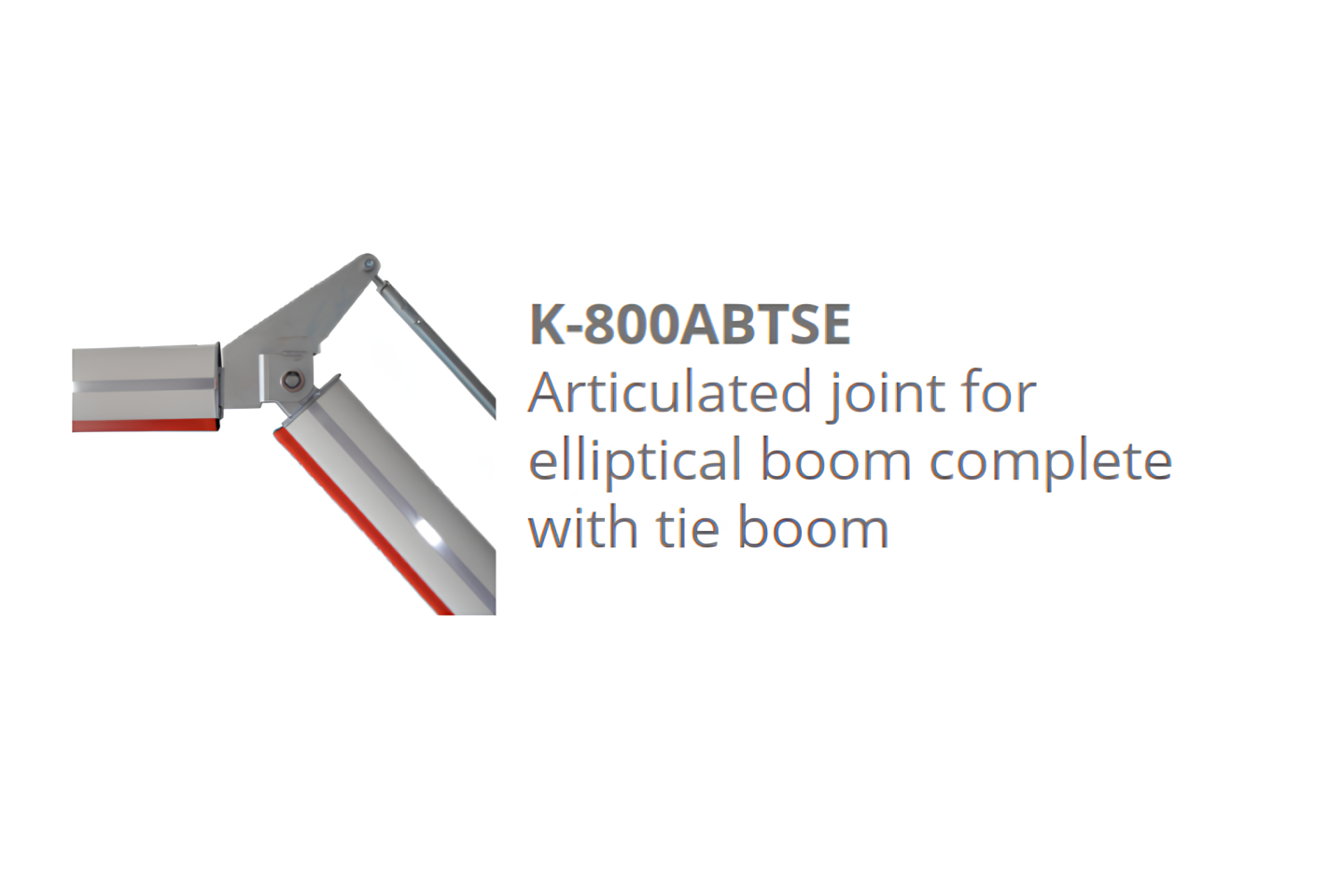 K-800ABTSE
Articulated joint for elliptical boom complete with tie boom